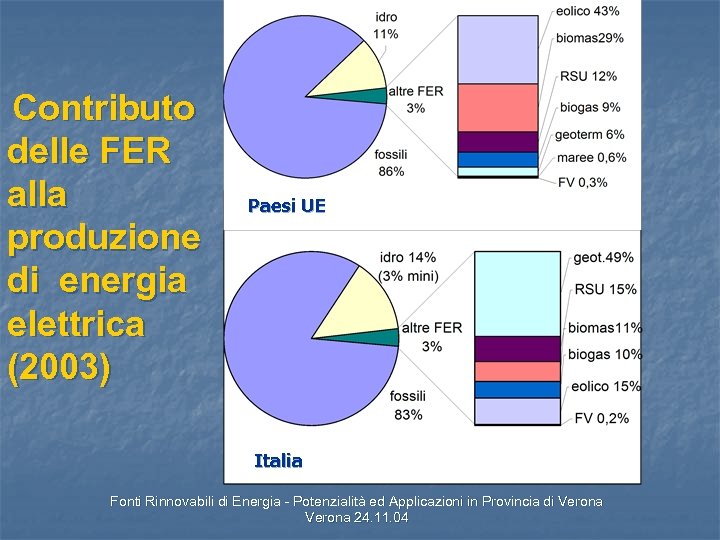 Contributo delle FER alla produzione di energia elettrica (2003)

idro 11%

altre FER 3%

fossili 86%

eolico 43%

biomas29%

RSU 12%

biogas 9%

geoterm 6%

maree 0,6%

FV 0,3%

Paesi UE

idro 14% (3% mini)

altre FER 3%

fossili 83%

geot.49%

RSU 15%

biomas11%

biogas 10%

eolico 15%

FV 0,2%

Italia

Fonti Rinnovabili di Energia - Potenzialità ed Applicazioni in Provincia di Verona
Verona 24.11.04